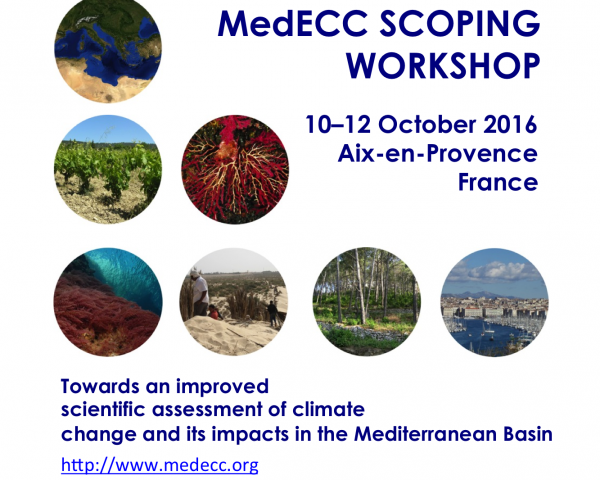 MedECC SCOPING WORKSHOP

10–12 October 2016
Aix-en-Provence
France

Towards an improved scientific assessment of climate change and its impacts in the Mediterranean Basin

http://www.medecc.org